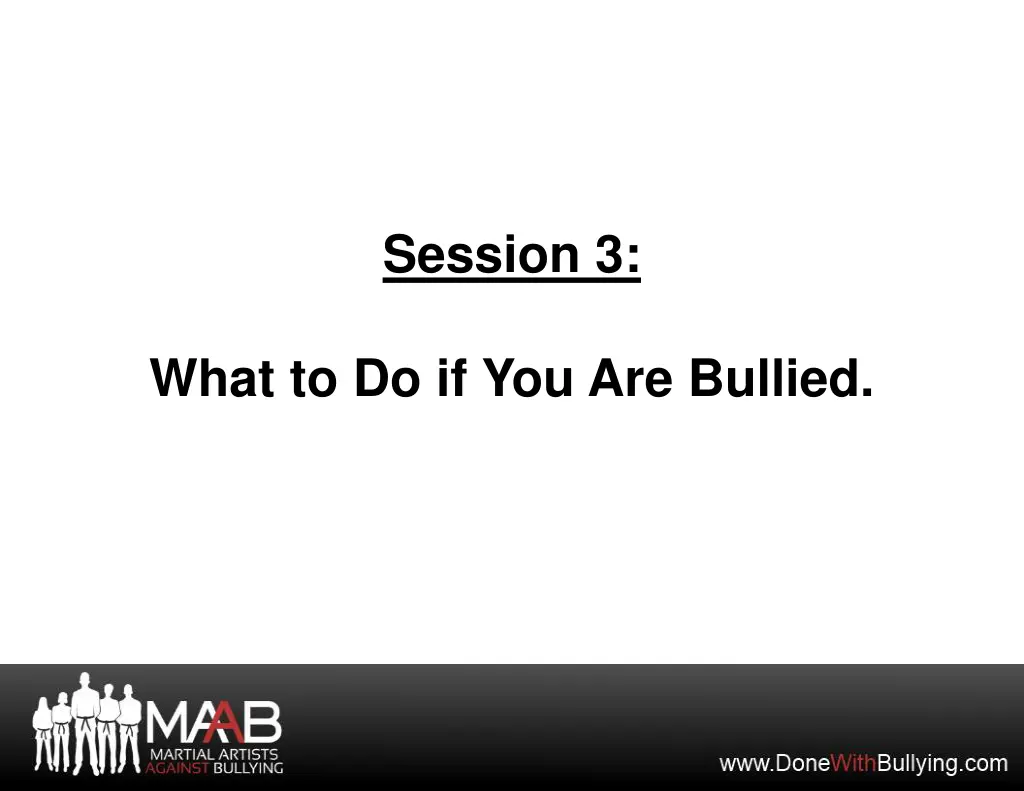 Session 3:

What to Do if You Are Bullied.

MAAB
MARTIAL ARTISTS AGAINST BULLYING

www.DoneWithBullying.com